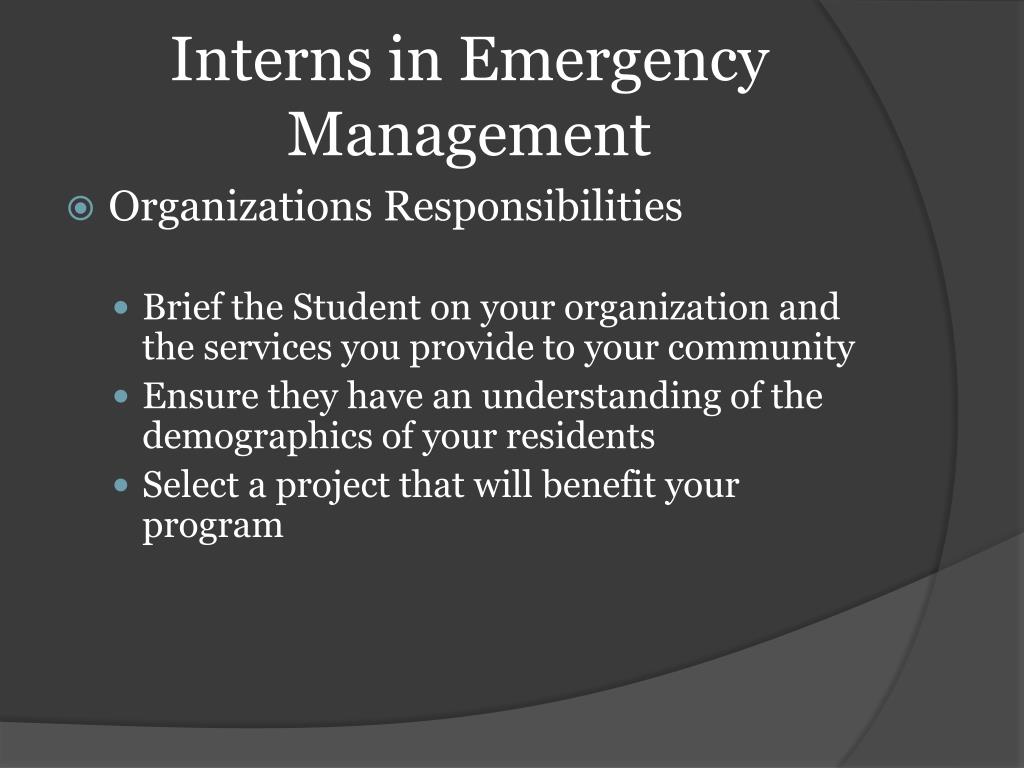 Interns in Emergency Management

Organizations Responsibilities

Brief the Student on your organization and the services you provide to your community

Ensure they have an understanding of the demographics of your residents

Select a project that will benefit your program